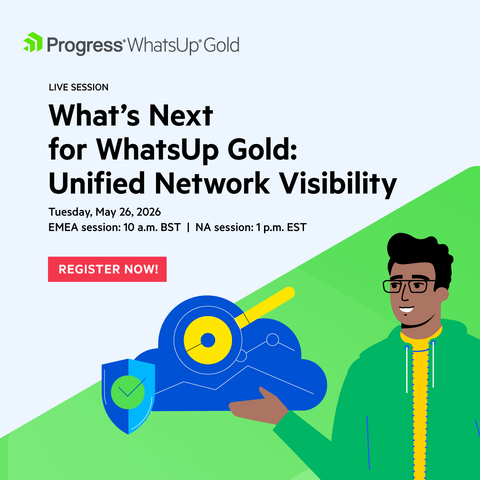 Progress® WhatsUp® Gold

LIVE SESSION

What's Next for WhatsUp Gold: Unified Network Visibility

Tuesday, May 26, 2026
EMEA session: 10 a.m. BST | NA session: 1 p.m. EST

REGISTER NOW!